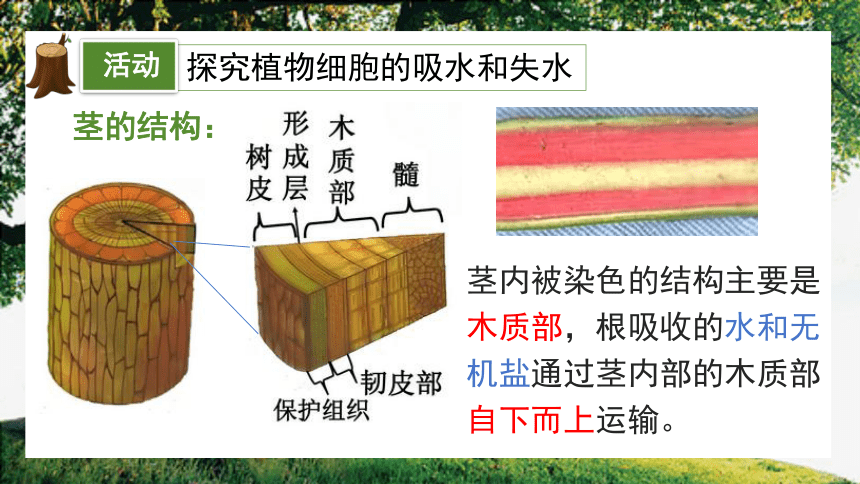 活动 探究植物细胞的吸水和失水

茎的结构：

树皮

形成层

木质部

髓

韧皮部

保护组织

茎内被染色的结构主要是木质部，根吸收的水和无机盐通过茎内部的木质部自下而上运输。